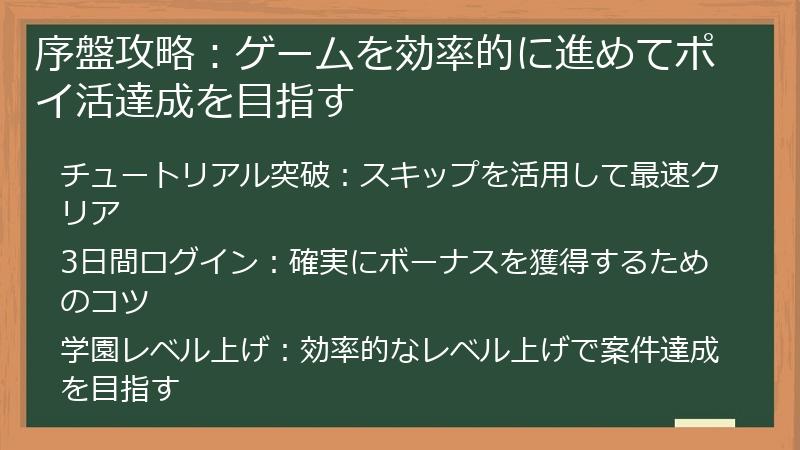 序盤攻略：ゲームを効率的に進めてポイ活達成を目指す

チュートリアル突破：スキップを活用して最速クリア

3日間ログイン：確実にボーナスを獲得するためのコツ

学園レベル上げ：効率的なレベル上げで案件達成を目指す